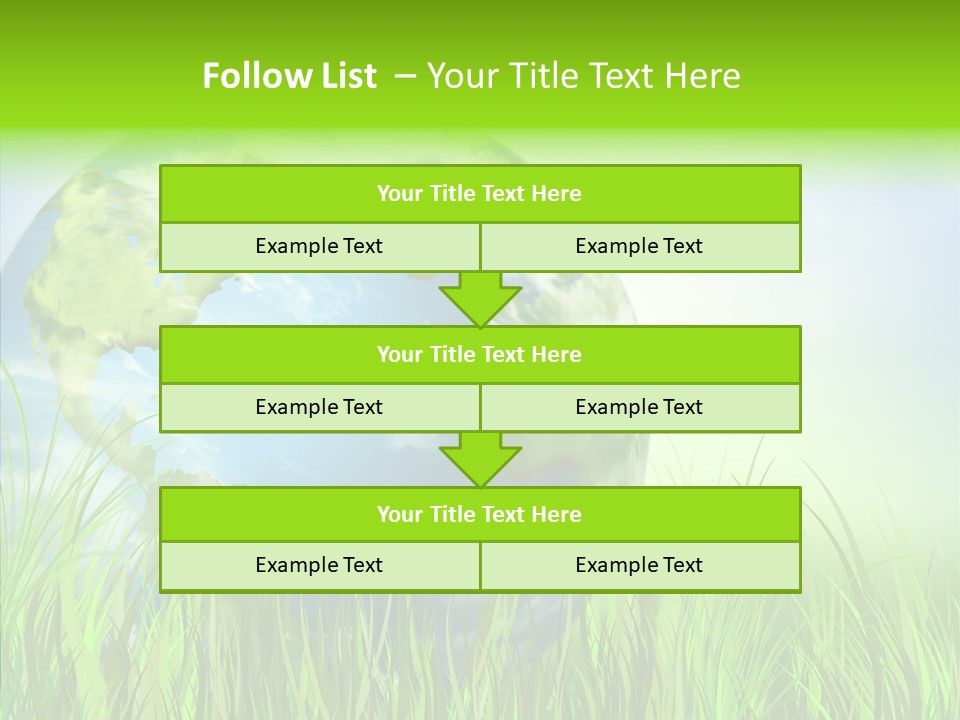 Follow List – Your Title Text Here

Your Title Text Here

Example Text

Example Text

Your Title Text Here

Example Text

Example Text

Your Title Text Here

Example Text

Example Text